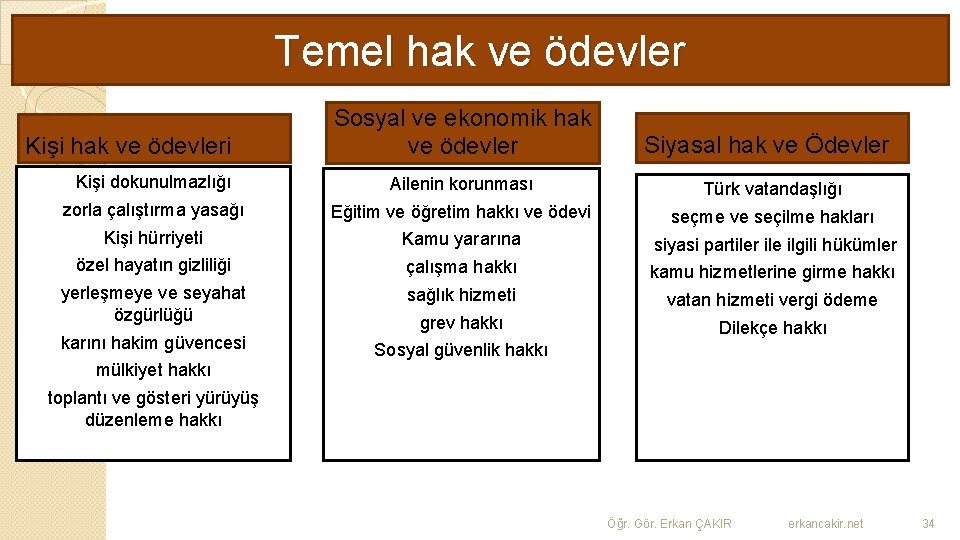 Temel hak ve ödevler

Kişi hak ve ödevleri

Kişi dokunulmazlığı

zorla çalıştırma yasağı

Kişi hürriyeti

özel hayatın gizliliği

yerleşmeye ve seyahat özgürlüğü

karını hakim güvencesi

mülkiyet hakkı

toplantı ve gösteri yürüyüş düzenleme hakkı

Sosyal ve ekonomik hak ve ödevler

Ailenin korunması

Eğitim ve öğretim hakkı ve ödevi

Kamu yararına

çalışma hakkı

sağlık hizmeti

grev hakkı

Sosyal güvenlik hakkı

Siyasal hak ve Ödevler

Türk vatandaşlığı

seçme ve seçilme hakları

siyasi partiler ile ilgili hükümler

kamu hizmetlerine girme hakkı

vatan hizmeti vergi ödeme

Dilekçe hakkı

Öğr. Gör. Erkan ÇAKIR

erkancakir.net

34